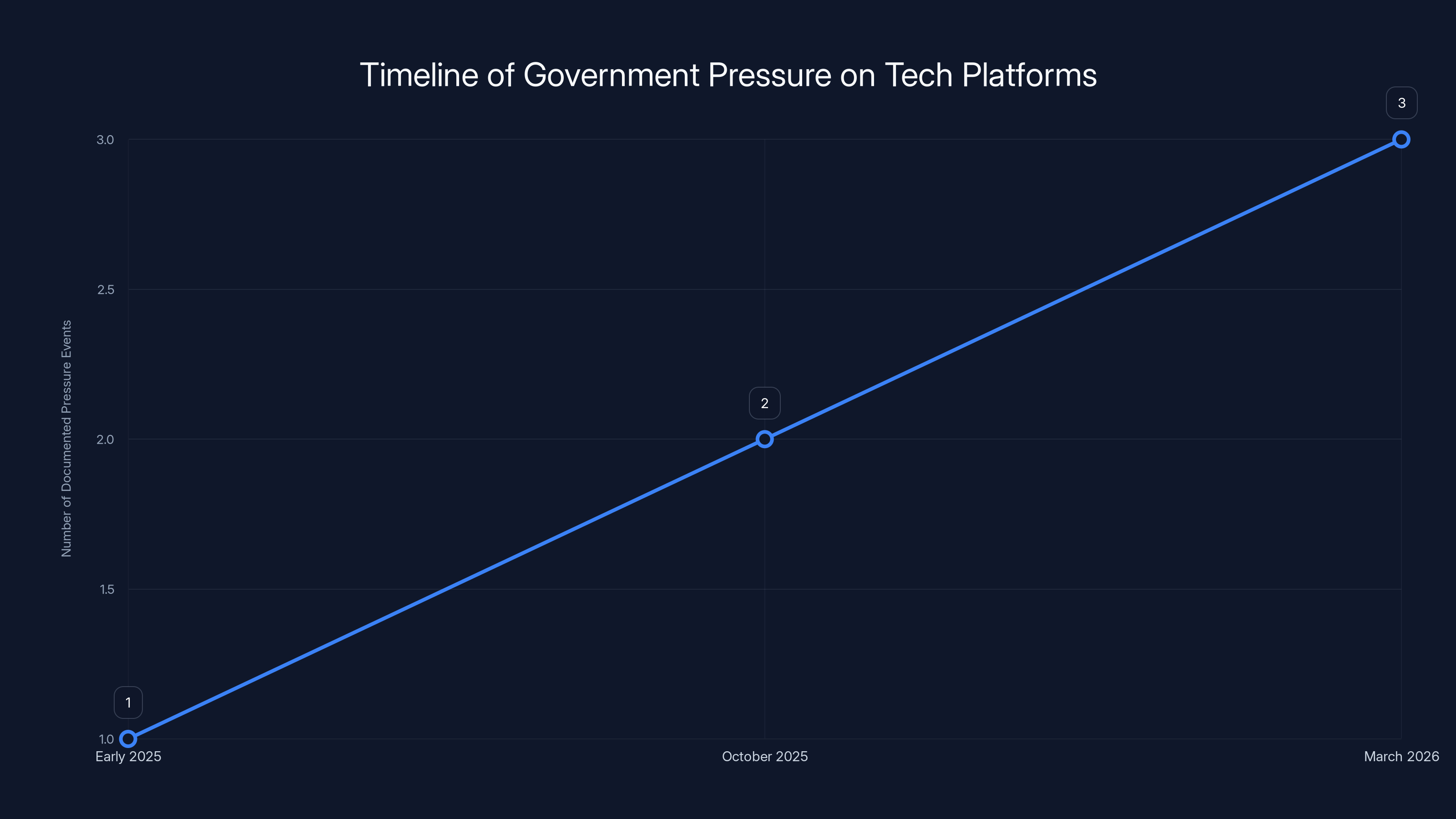 Timeline of Government Pressure on Tech Platforms

Number of Documented Pressure Events

3.0
2.5
2.0
1.5
1.0

1
2
3

Early 2025
October 2025
March 2026